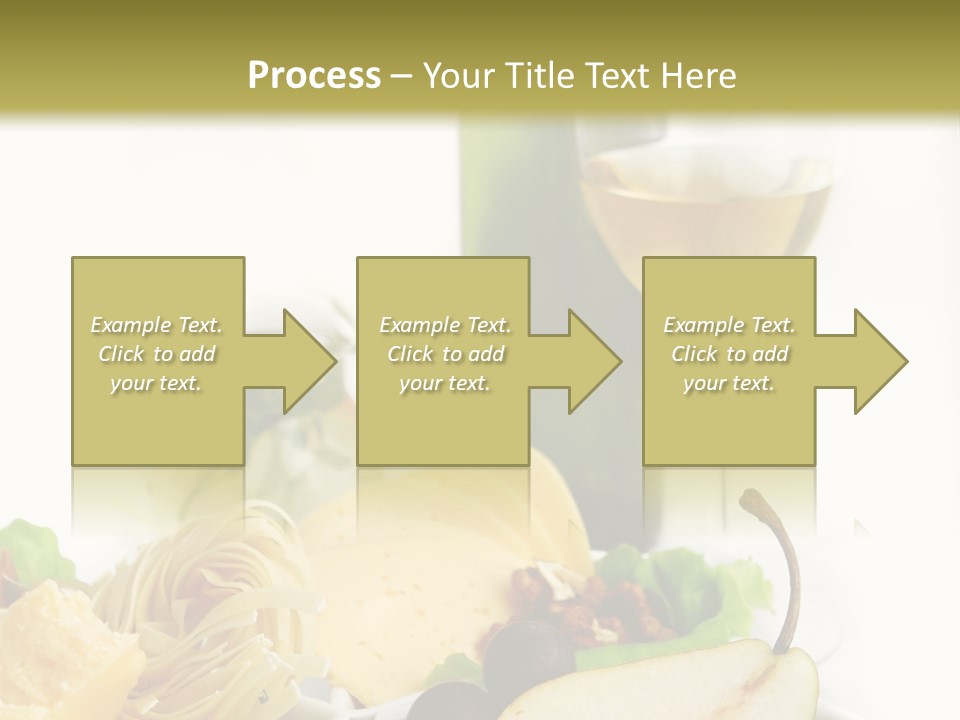 Process – Your Title Text Here

Example Text. Click to add your text.

Example Text. Click to add your text.

Example Text. Click to add your text.